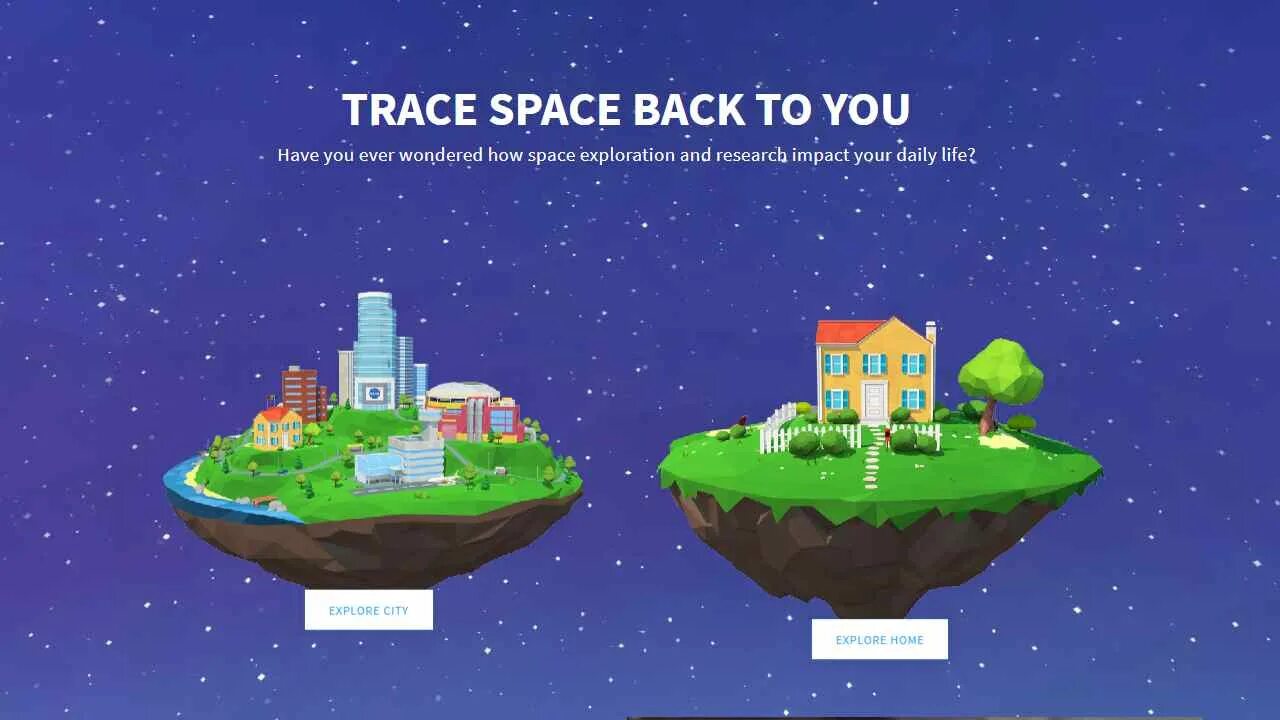 TRACE SPACE BACK TO YOU

Have you ever wondered how space exploration and research impact your daily life?

EXPLORE CITY

EXPLORE HOME